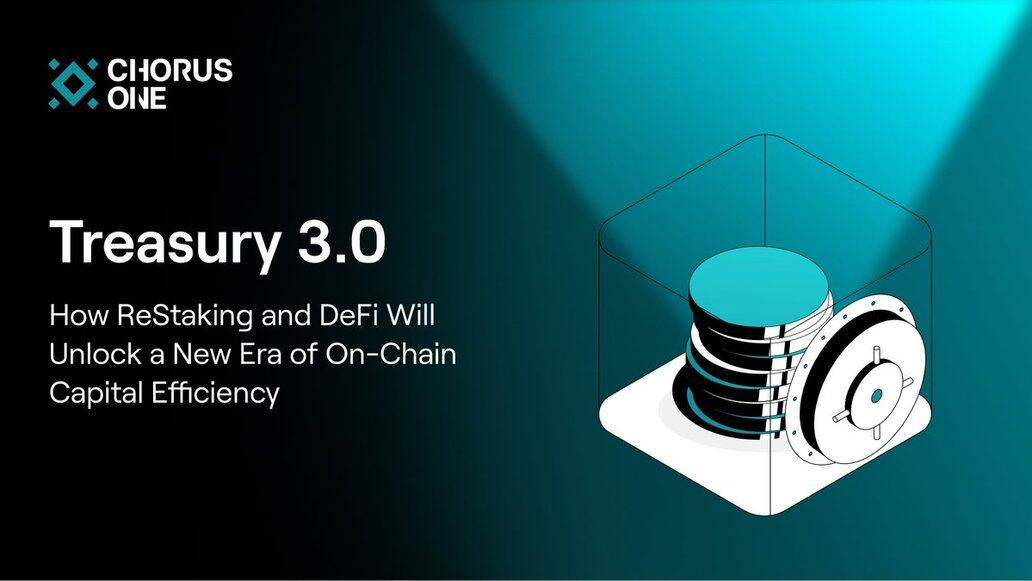 CHORUS ONE

Treasury 3.0

How ReStaking and DeFi Will Unlock a New Era of On-Chain Capital Efficiency